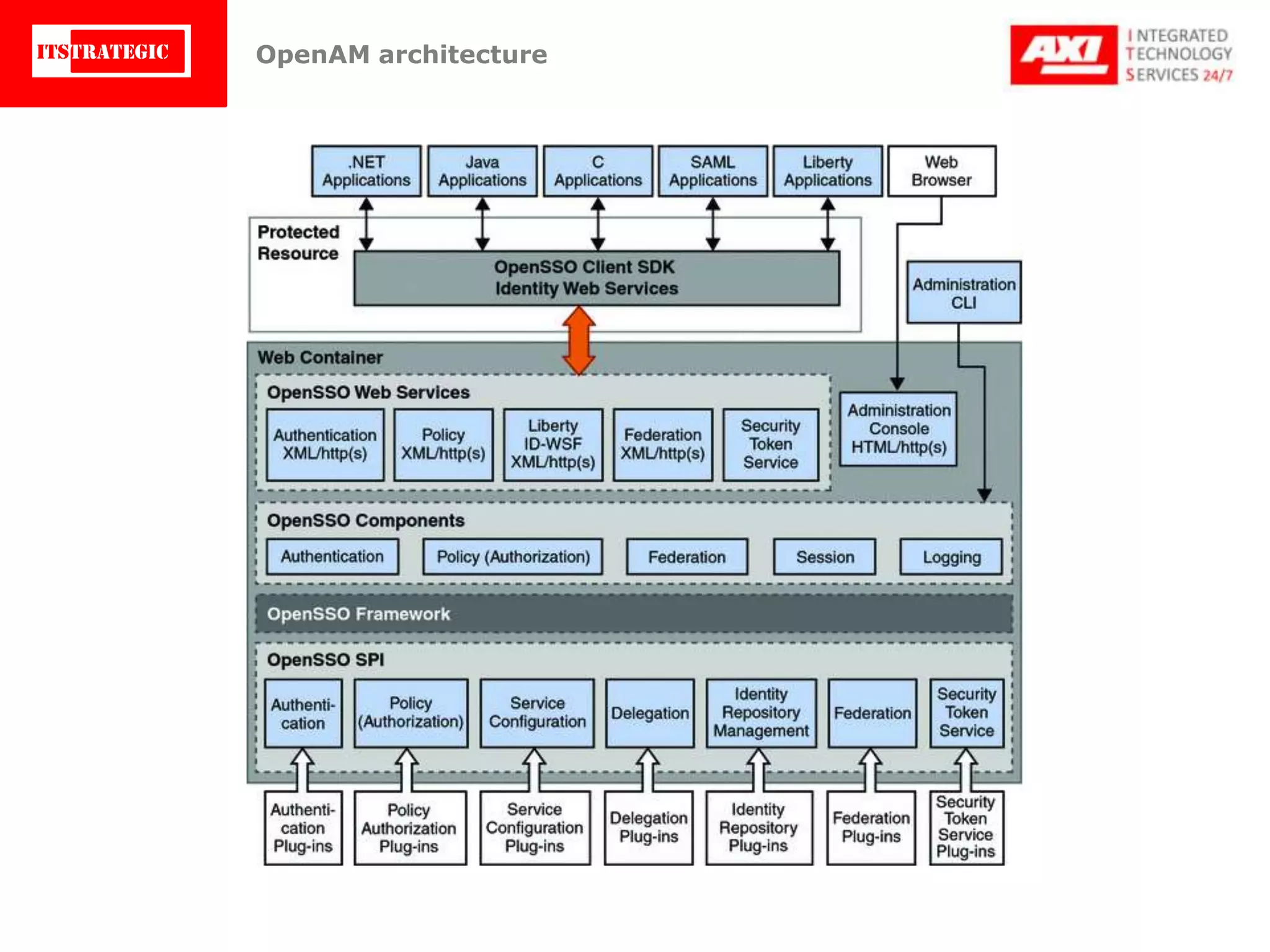 ITSTRATEGIC

OpenAM architecture

AXI INTEGRATED TECHNOLOGY SERVICES 24/7

.NET Applications

Java Applications

C Applications

SAML Applications

Liberty Applications

Web Browser

Protected Resource

OpenSSO Client SDK
Identity Web Services

Administration CLI

Web Container

OpenSSO Web Services

Authentication XML/http(s)

Policy XML/http(s)

Liberty ID-WSF XML/http(s)

Federation XML/http(s)

Security Token Service

Administration Console HTML/http(s)

OpenSSO Components

Authentication

Policy (Authorization)

Federation

Session

Logging

OpenSSO Framework

OpenSSO SPI

Authentication

Policy (Authorization)

Service Configuration

Delegation

Identity Repository Management

Federation

Security Token Service

Authentication Plug-ins

Policy Authorization Plug-ins

Service Configuration Plug-ins

Delegation Plug-ins

Identity Repository Plug-ins

Federation Plug-ins

Security Token Service Plug-ins